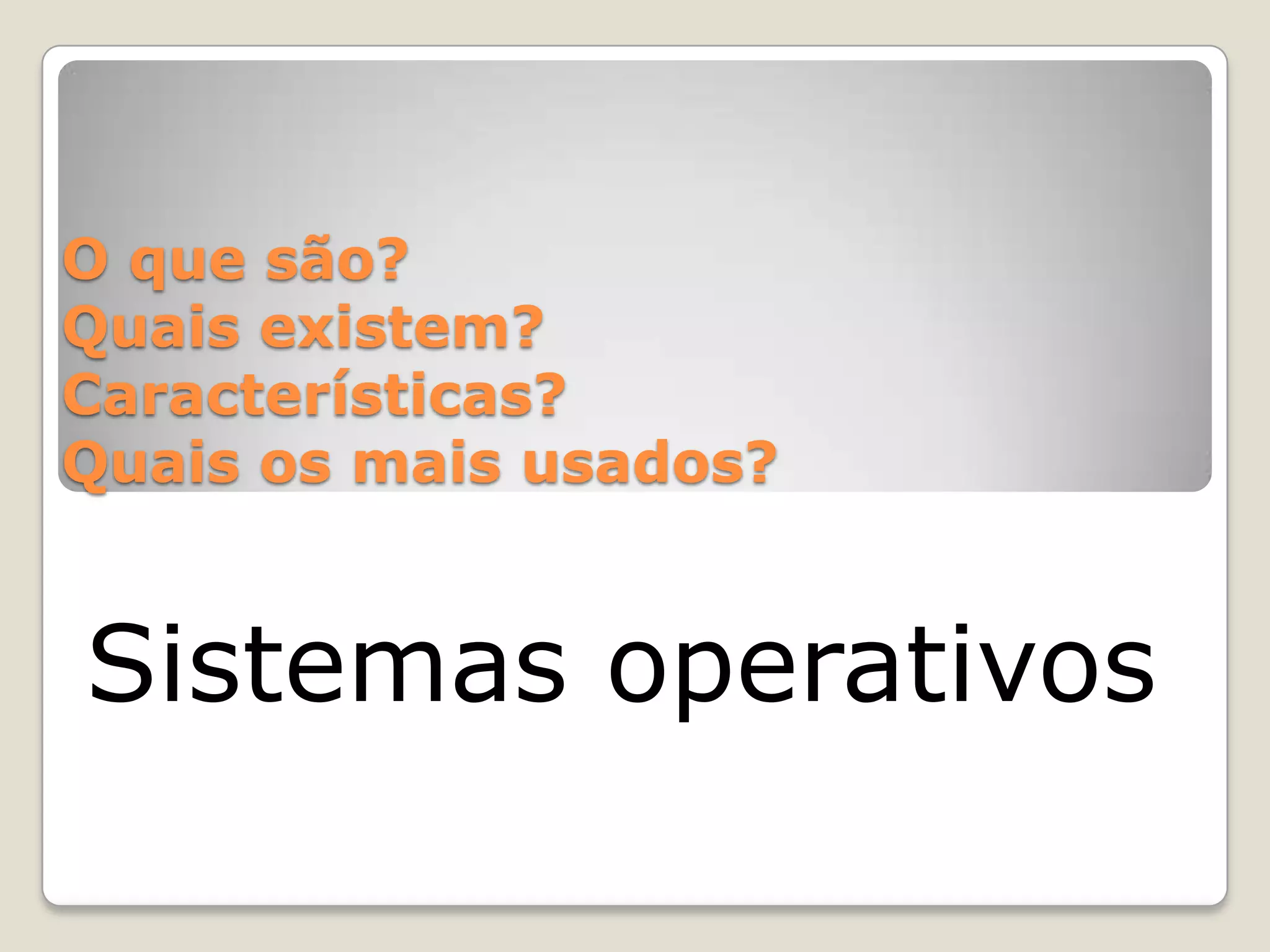 O que são?
Quais existem?
Características?
Quais os mais usados?

Sistemas operativos